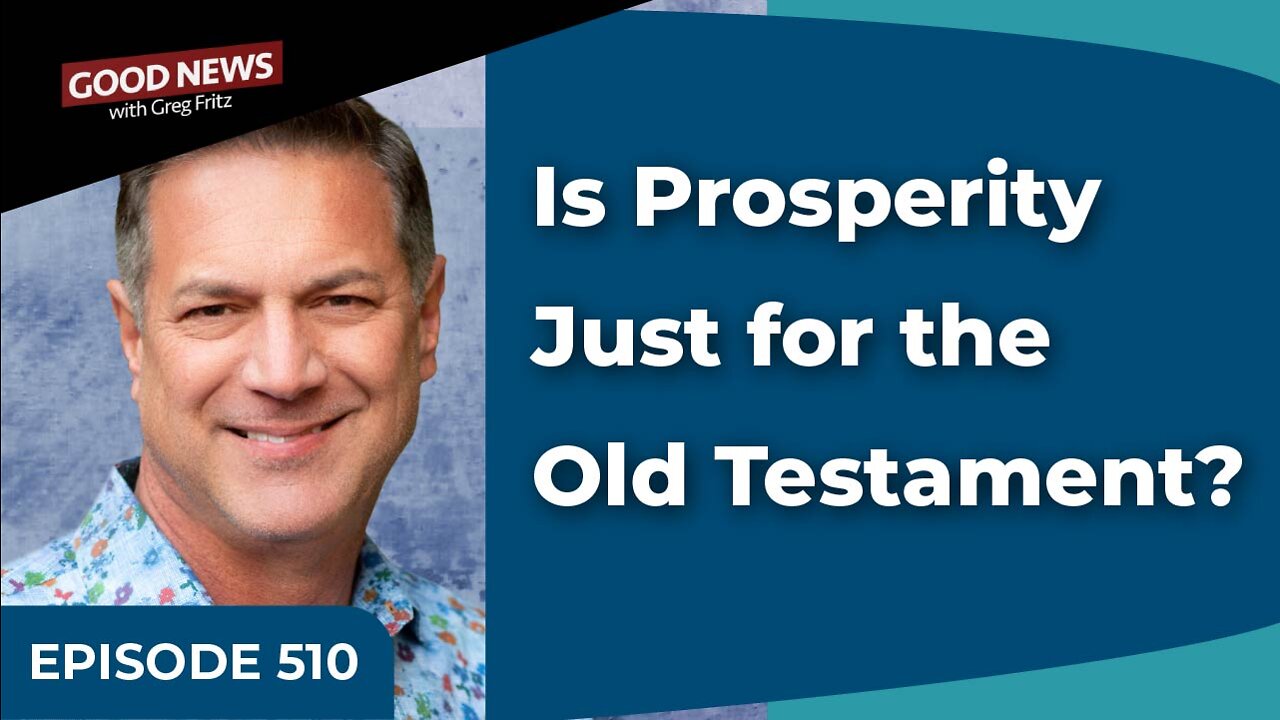 GOOD NEWS
with Greg Fritz

Is Prosperity Just for the Old Testament?

EPISODE 510